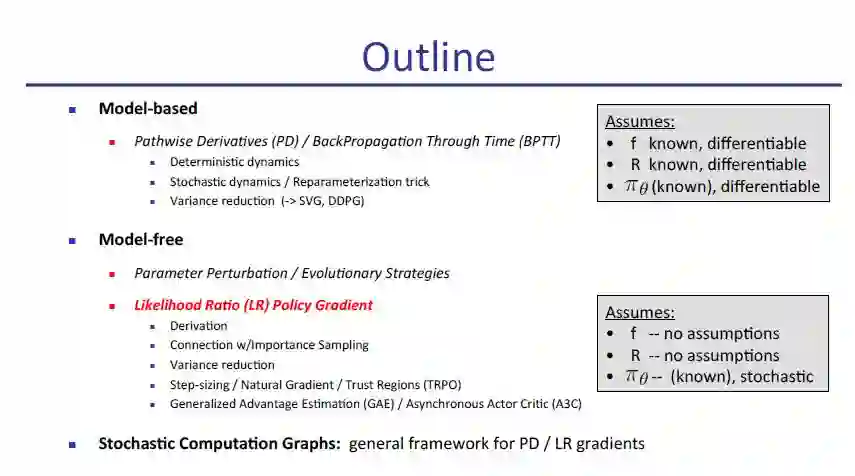 Outline

- Model-based
  - Pathwise Derivatives (PD) / BackPropagation Through Time (BPTT)
    - Deterministic dynamics
    - Stochastic dynamics / Reparameterization trick
    - Variance reduction (-> SVG, DDPG)

Assumes:
- f known, differentiable
- R known, differentiable
- $\pi_\theta$ (known), differentiable

- Model-free
  - Parameter Perturbation / Evolutionary Strategies
  - Likelihood Ratio (LR) Policy Gradient
    - Derivation
    - Connection w/Importance Sampling
    - Variance reduction
    - Step-sizing / Natural Gradient / Trust Regions (TRPO)
    - Generalized Advantage Estimation (GAE) / Asynchronous Actor Critic (A3C)

Assumes:
- f -- no assumptions
- R -- no assumptions
- $\pi_\theta$ -- (known), stochastic

- Stochastic Computation Graphs: general framework for PD / LR gradients